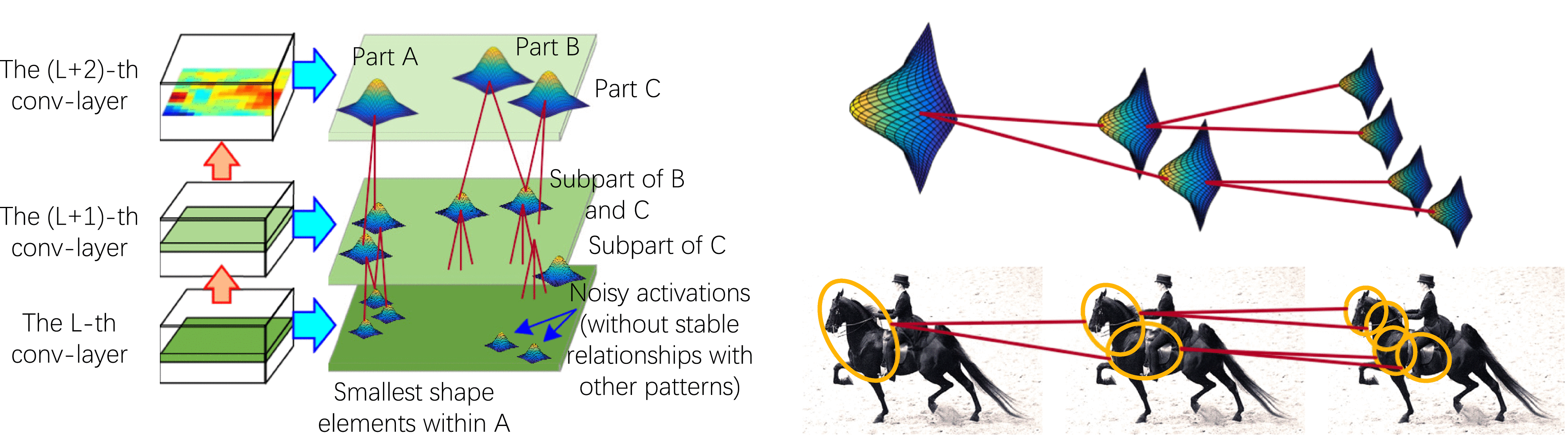 The (L+2)-th conv-layer

The (L+1)-th conv-layer

The L-th conv-layer

Part A

Part B

Part C

Subpart of B and C

Subpart of C

Noisy activations (without stable relationships with other patterns)

Smallest shape elements within A